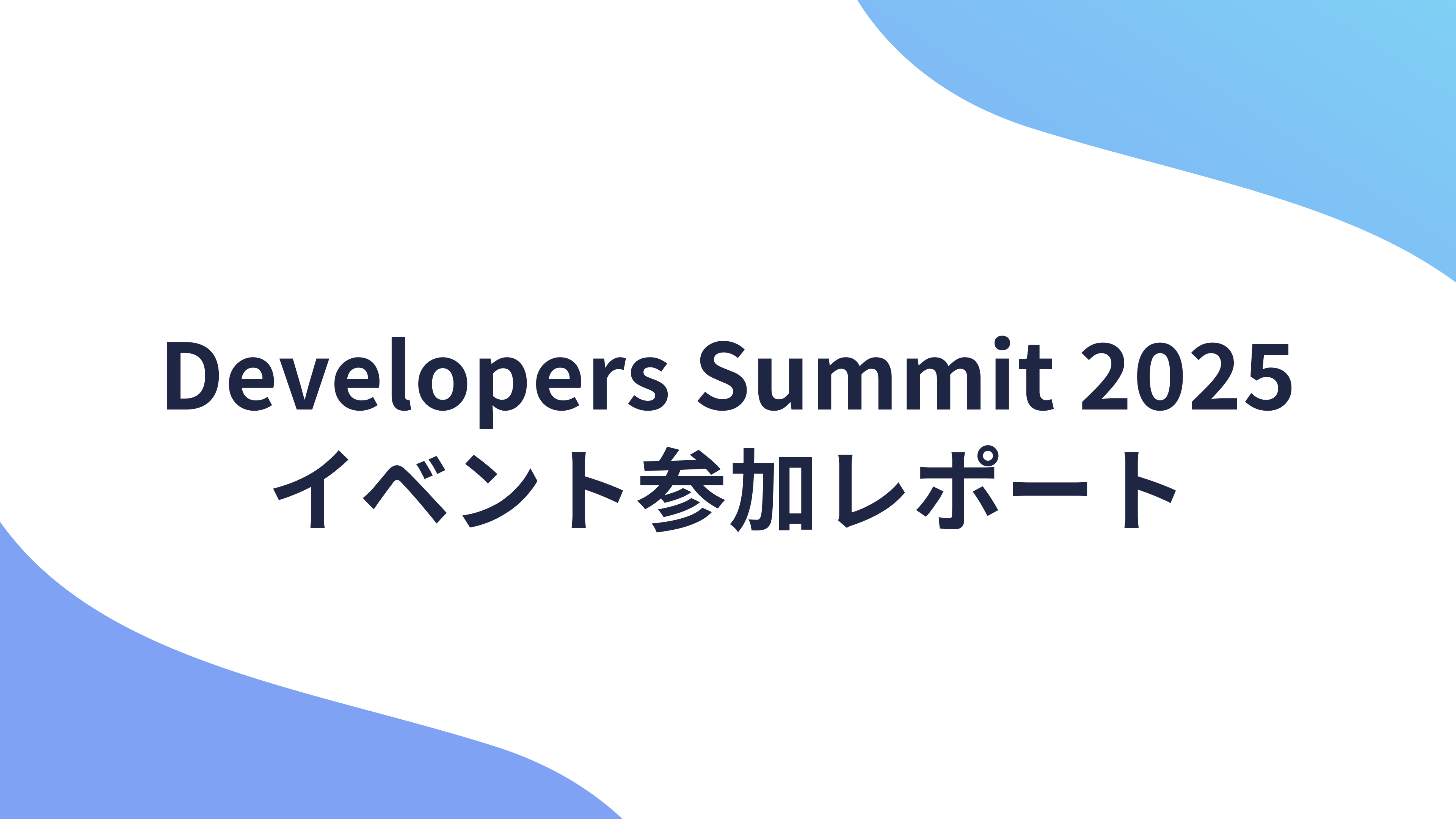 Developers Summit 2025
イベント参加レポート